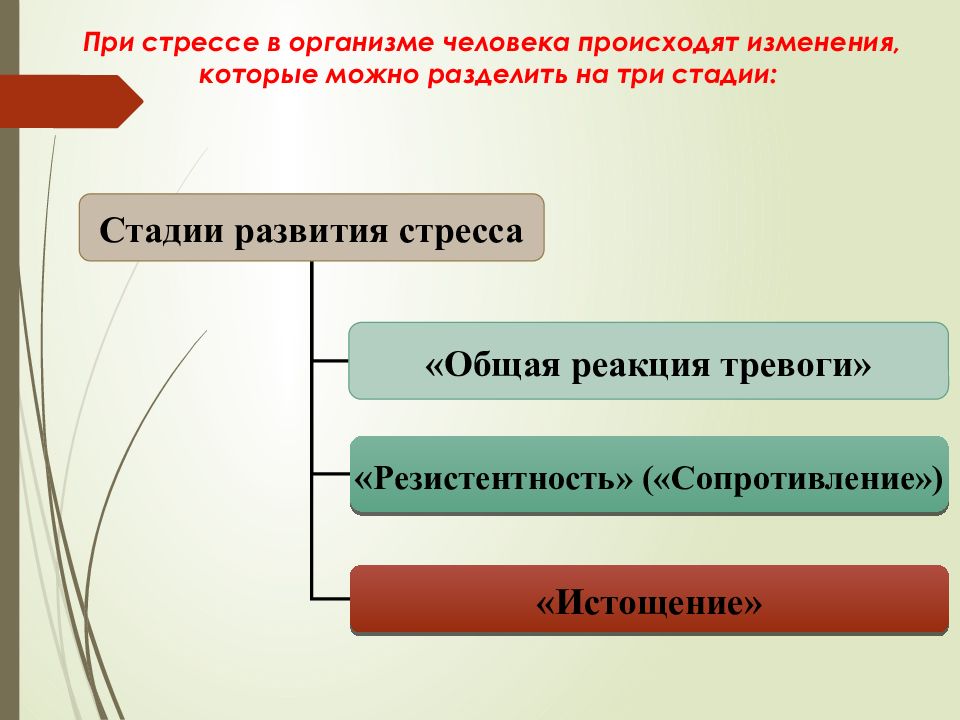 При стрессе в организме человека происходят изменения, которые можно разделить на три стадии:

Стадии развития стресса

«Общая реакция тревоги»

«Резистентность» («Сопротивление»)

«Истощение»